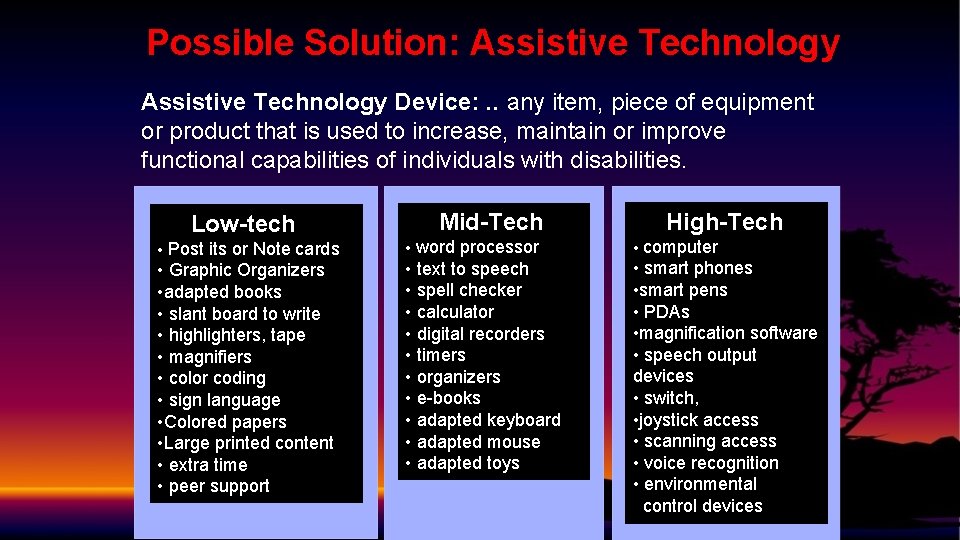 Possible Solution: Assistive Technology

Assistive Technology Device: .. any item, piece of equipment or product that is used to increase, maintain or improve functional capabilities of individuals with disabilities.

Low-tech
• Post its or Note cards
• Graphic Organizers
•adapted books
• slant board to write
• highlighters, tape
• magnifiers
• color coding
• sign language
•Colored papers
•Large printed content
• extra time
• peer support

Mid-Tech
• word processor
• text to speech
• spell checker
• calculator
• digital recorders
• timers
• organizers
• e-books
• adapted keyboard
• adapted mouse
• adapted toys

High-Tech
• computer
• smart phones
•smart pens
• PDAs
•magnification software
• speech output devices
• switch,
•joystick access
• scanning access
• voice recognition
• environmental control devices